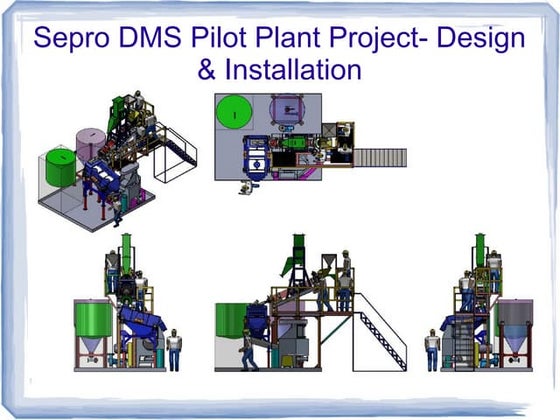 Sepro DMS Pilot Plant Project- Design & Installation